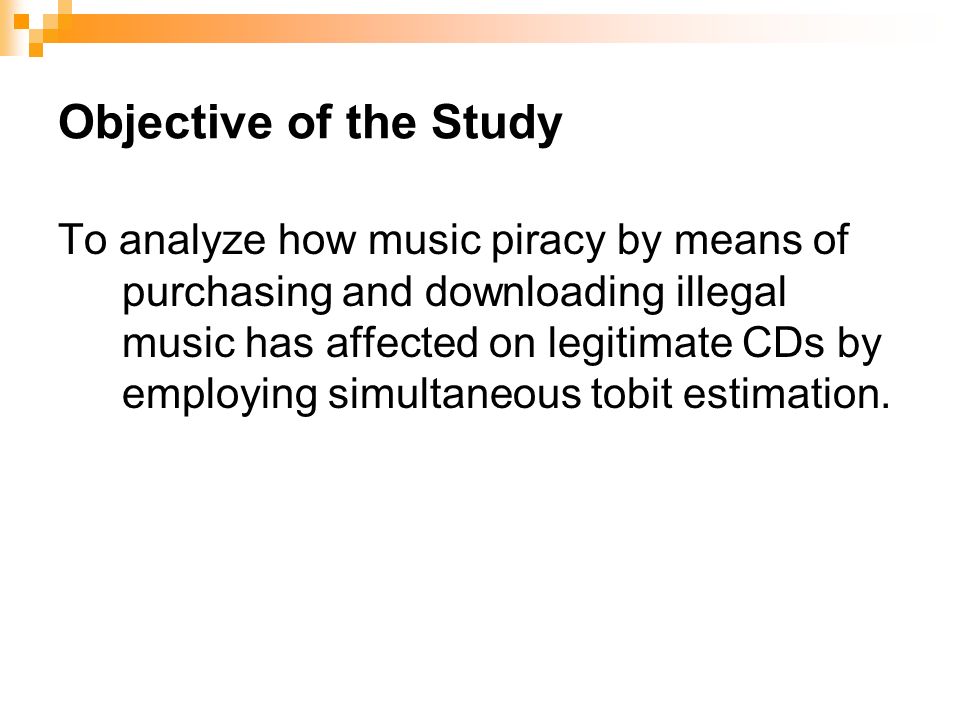 Objective of the Study

To analyze how music piracy by means of purchasing and downloading illegal music has affected on legitimate CDs by employing simultaneous tobit estimation.